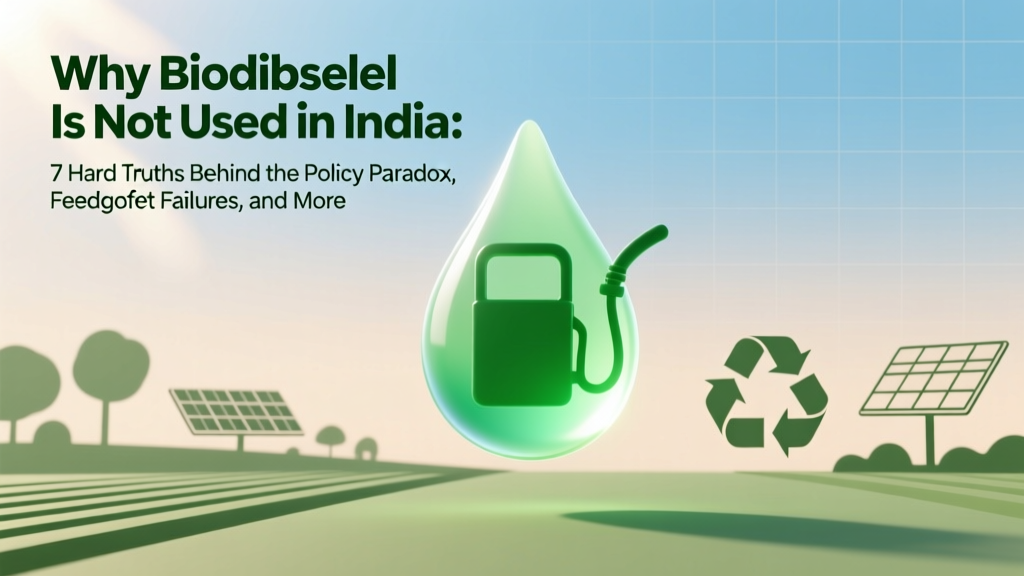 Why Biodibselel Is Not Used in India:

7 Hard Truths Behind the Policy Paradox, Feedgofet Failures, and More